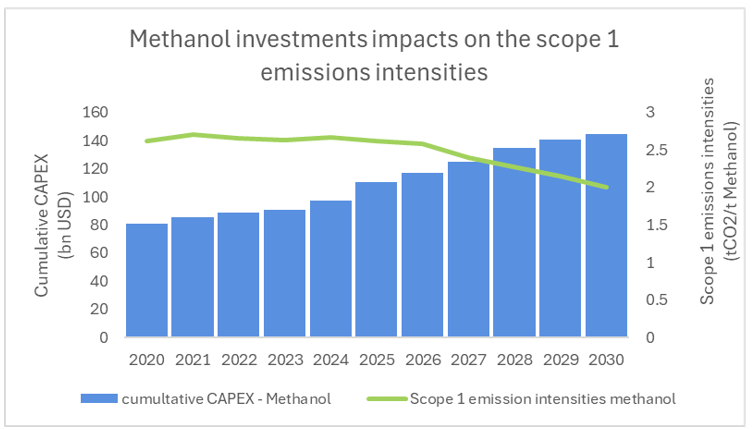 Methanol investments impacts on the scope 1 emissions intensities

Cumulative CAPEX (bn USD)

160
140
120
100
80
60
40
20
0

Scope 1 emissions intensities (tCO2/t Methanol)

3
2.5
2
1.5
1
0.5
0

2020 2021 2022 2023 2024 2025 2026 2027 2028 2029 2030

cumultative CAPEX - Methanol

Scope 1 emission intensities methanol